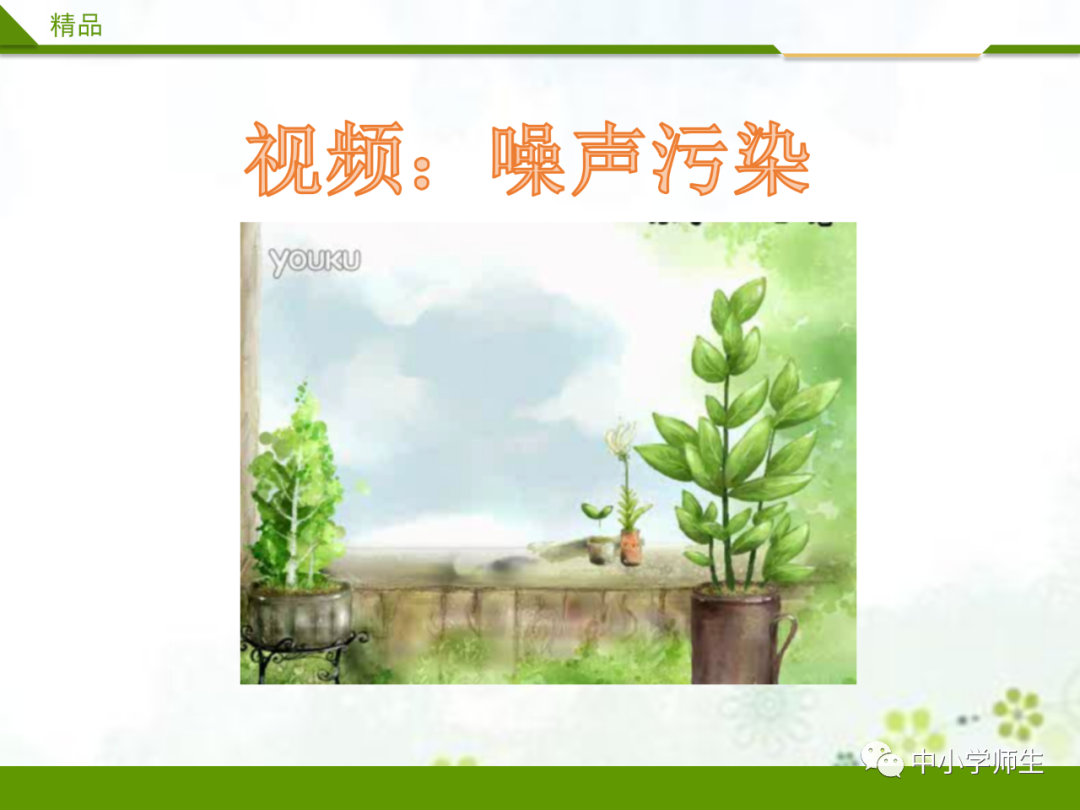 精品

视频：噪声污染

YOUKU

中小学师生